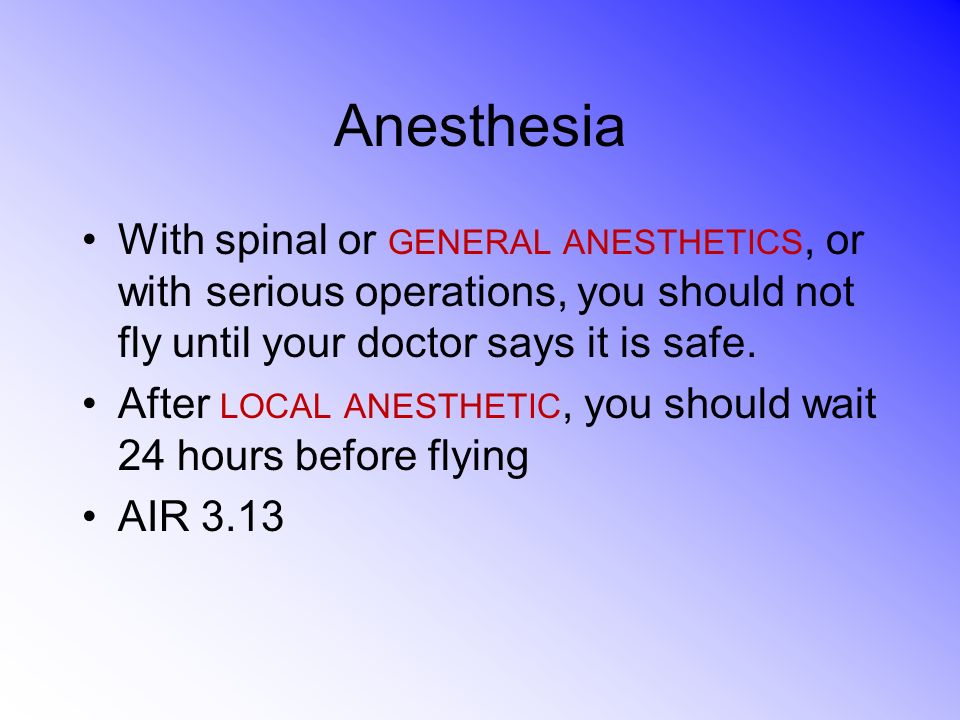 Anesthesia

• With spinal or GENERAL ANESTHETICS, or with serious operations, you should not fly until your doctor says it is safe.

• After LOCAL ANESTHETIC, you should wait 24 hours before flying

• AIR 3.13